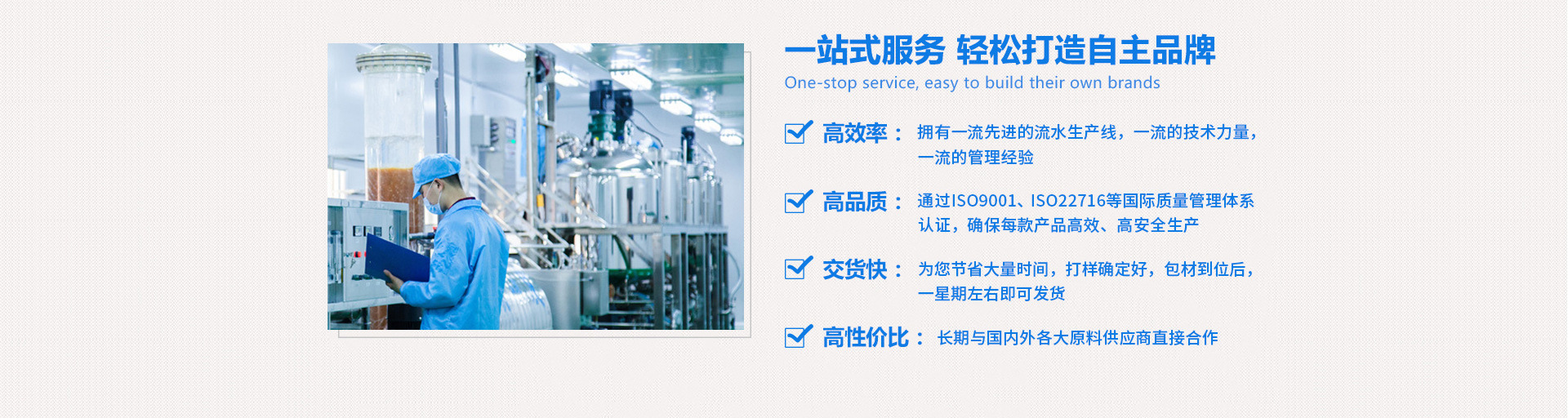 一站式服务 轻松打造自主品牌
One-stop service, easy to build their own brands

高效率： 拥有一流先进的流水生产线，一流的技术力量，一流的管理经验

高品质： 通过ISO9001、ISO22716等国际质量管理体系认证，确保每款产品高效、高安全生产

交货快： 为您节省大量时间，打样确定好，包材到位后，一星期左右即可发货

高性价比： 长期与国内外各大原料供应商直接合作